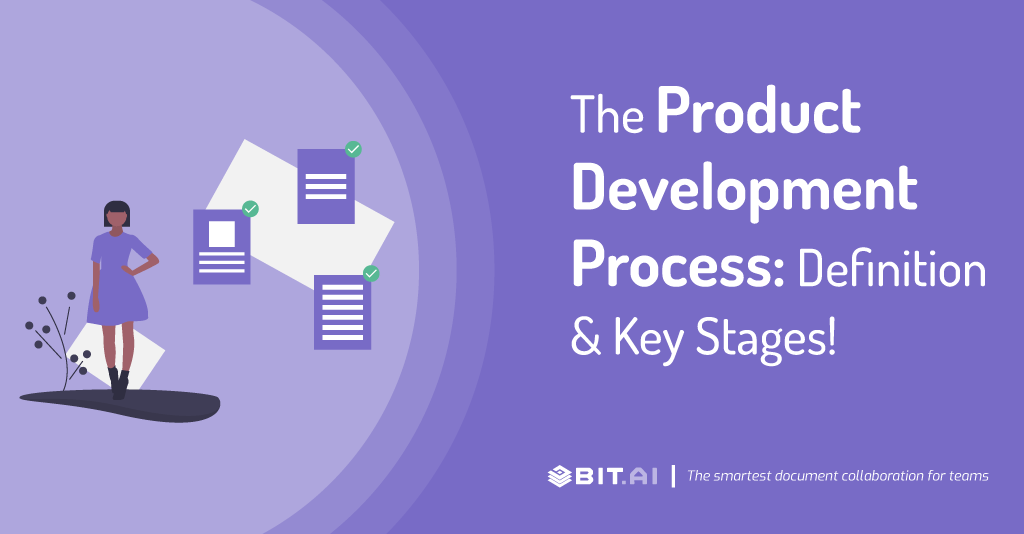 The Product Development Process: Definition & Key Stages!

BIT.AI | The smartest document collaboration for teams